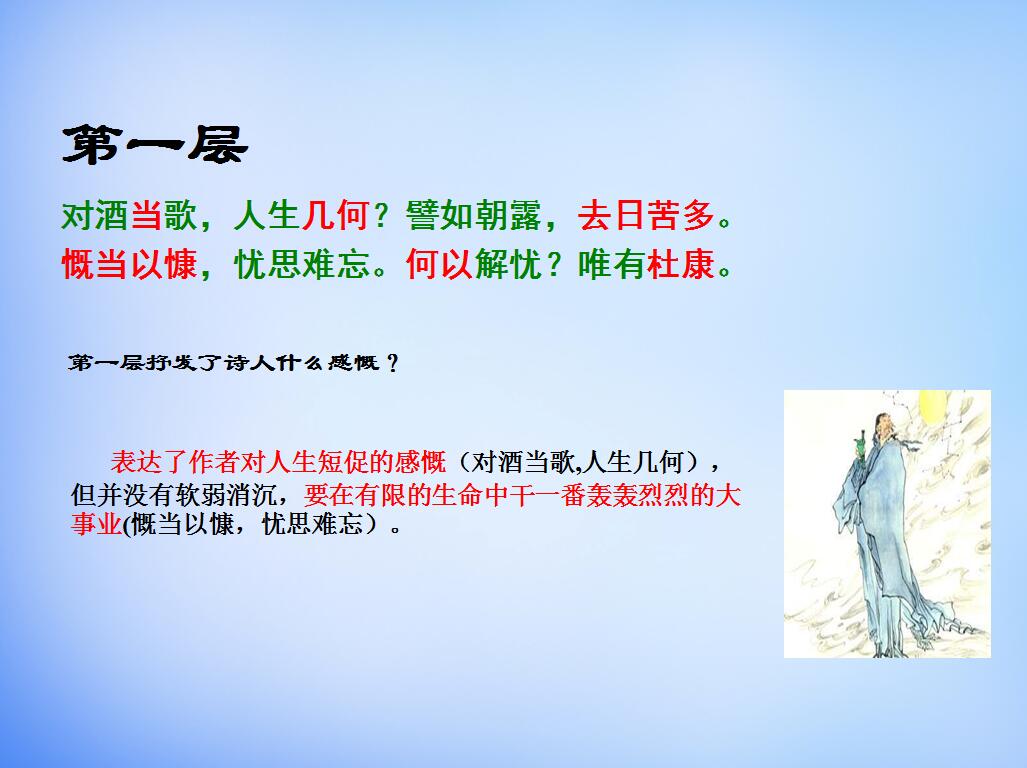 第一层

对酒当歌，人生几何？譬如朝露，去日苦多。
慨当以慷，忧思难忘。何以解忧？唯有杜康。

第一层抒发了诗人什么感慨？

表达了作者对人生短促的感慨（对酒当歌,人生几何），但并没有软弱消沉，要在有限的生命中干一番轰轰烈烈的大事业(慨当以慷，忧思难忘）。